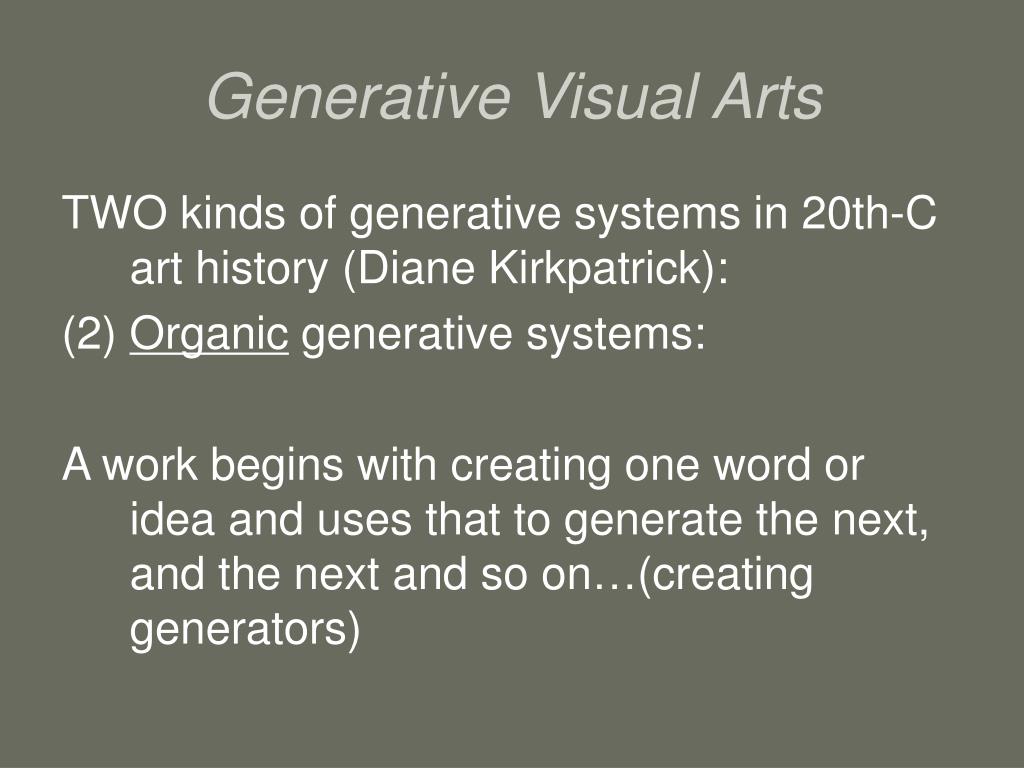 Generative Visual Arts

TWO kinds of generative systems in 20th-C art history (Diane Kirkpatrick):

(2) Organic generative systems:

A work begins with creating one word or idea and uses that to generate the next, and the next and so on…(creating generators)